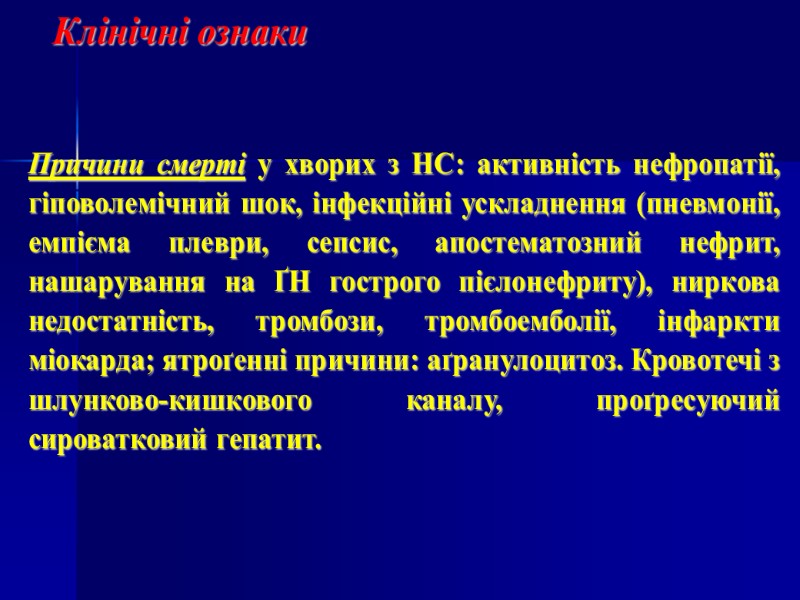 Клінічні ознаки

Причини смерті у хворих з НС: активність нефропатії, гіповолемічний шок, інфекційні ускладнення (пневмонії, емпієма плеври, сепсис, апостематозний нефрит, нашарування на ҐН гострого пієлонефриту), ниркова недостатність, тромбози, тромбоемболії, інфаркти міокарда; ятроґенні причини: аґранулоцитоз. Кровотечі з шлунково-кишкового каналу, проґресуючий сироватковий гепатит.